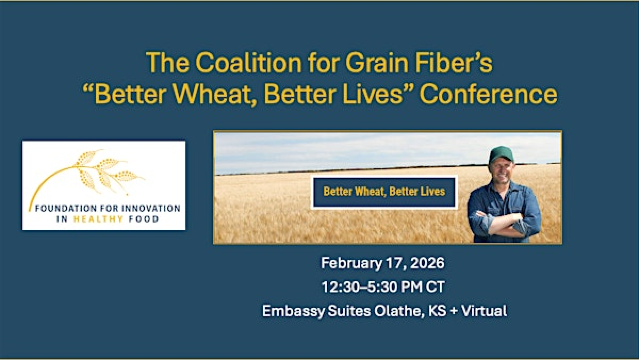 The Coalition for Grain Fiber's
"Better Wheat, Better Lives" Conference

FOUNDATION FOR INNOVATION IN HEALTHY FOOD

Better Wheat, Better Lives

February 17, 2026
12:30–5:30 PM CT
Embassy Suites Olathe, KS + Virtual